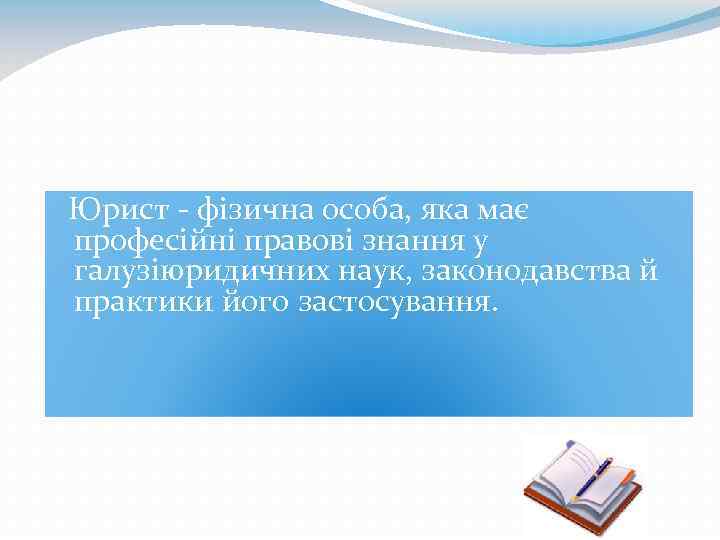 Юрист - фізична особа, яка має професійні правові знання у галузіюридичних наук, законодавства й практики його застосування.